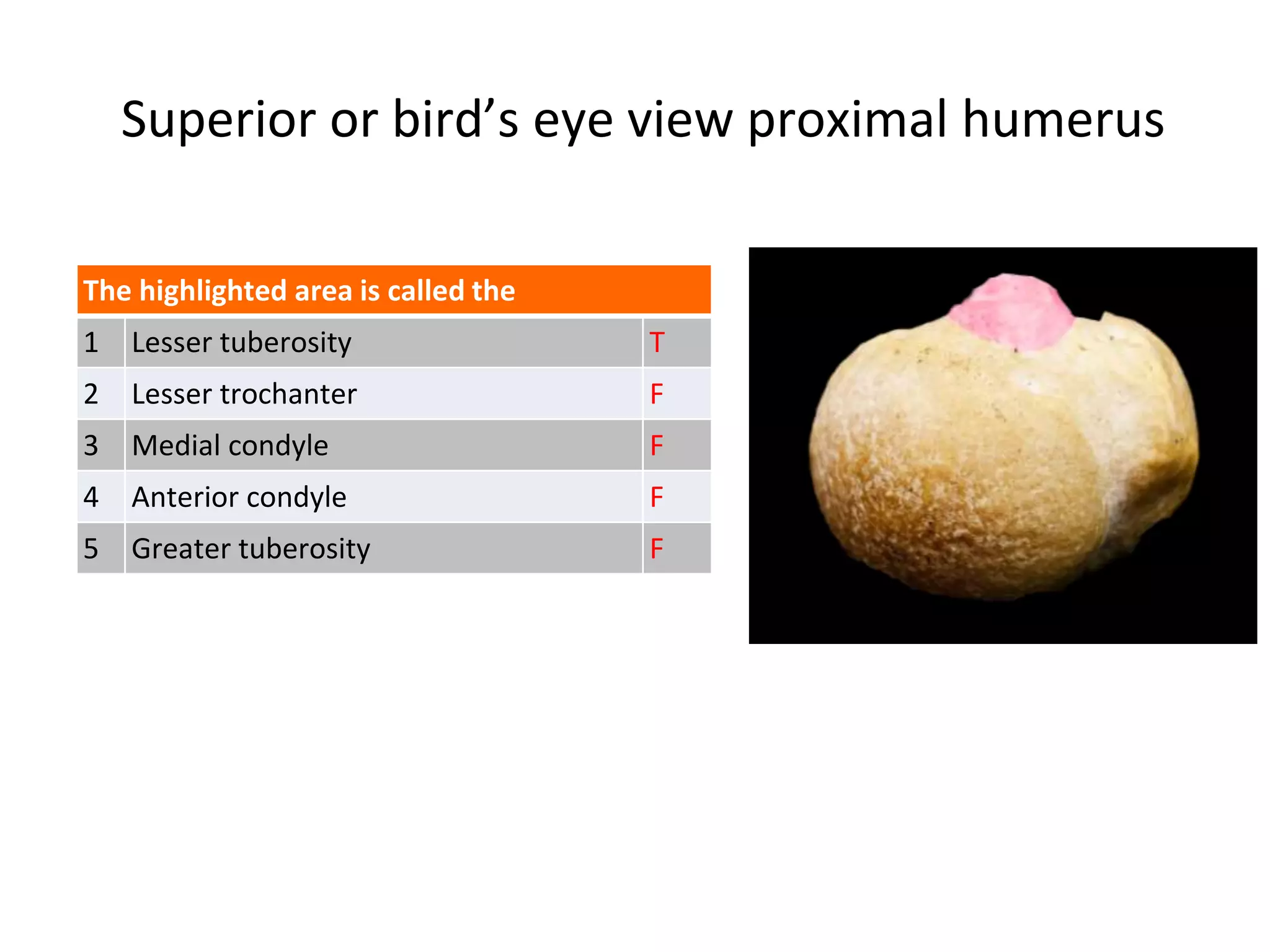 Superior or bird’s eye view proximal humerus

| The highlighted area is called the | | |
|---|---|---|
| 1 | Lesser tuberosity | T |
| 2 | Lesser trochanter | F |
| 3 | Medial condyle | F |
| 4 | Anterior condyle | F |
| 5 | Greater tuberosity | F |